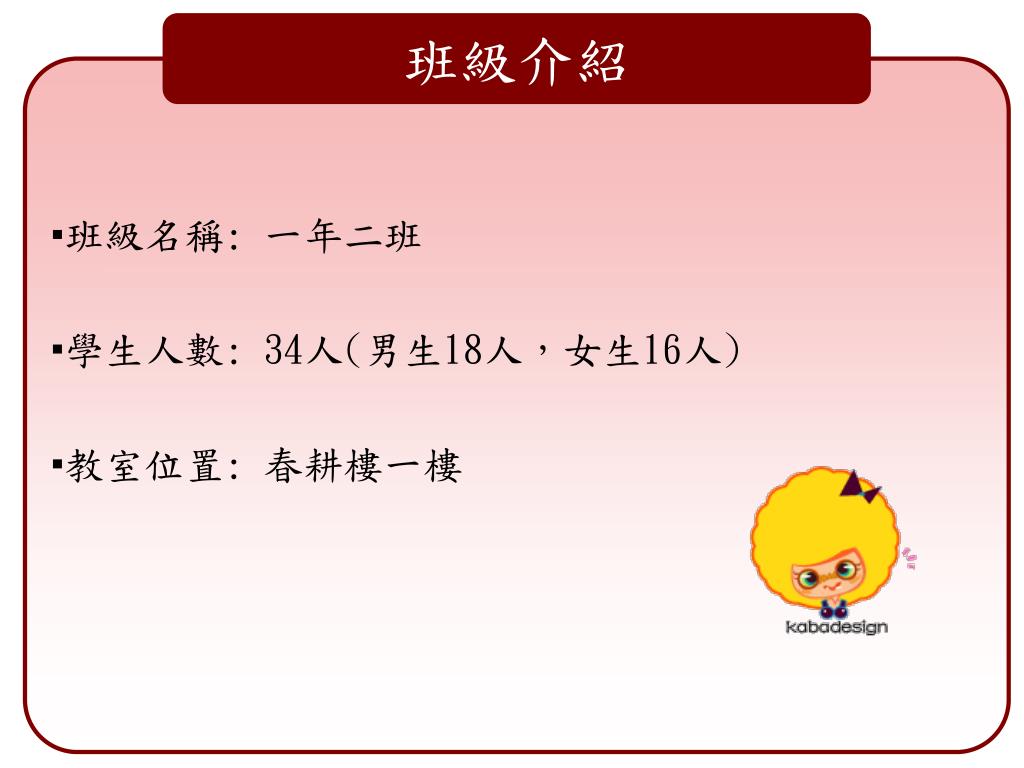 班級介紹

▪班級名稱: 一年二班

▪學生人數: 34人(男生18人，女生16人)

▪教室位置: 春耕樓一樓

kabadesign